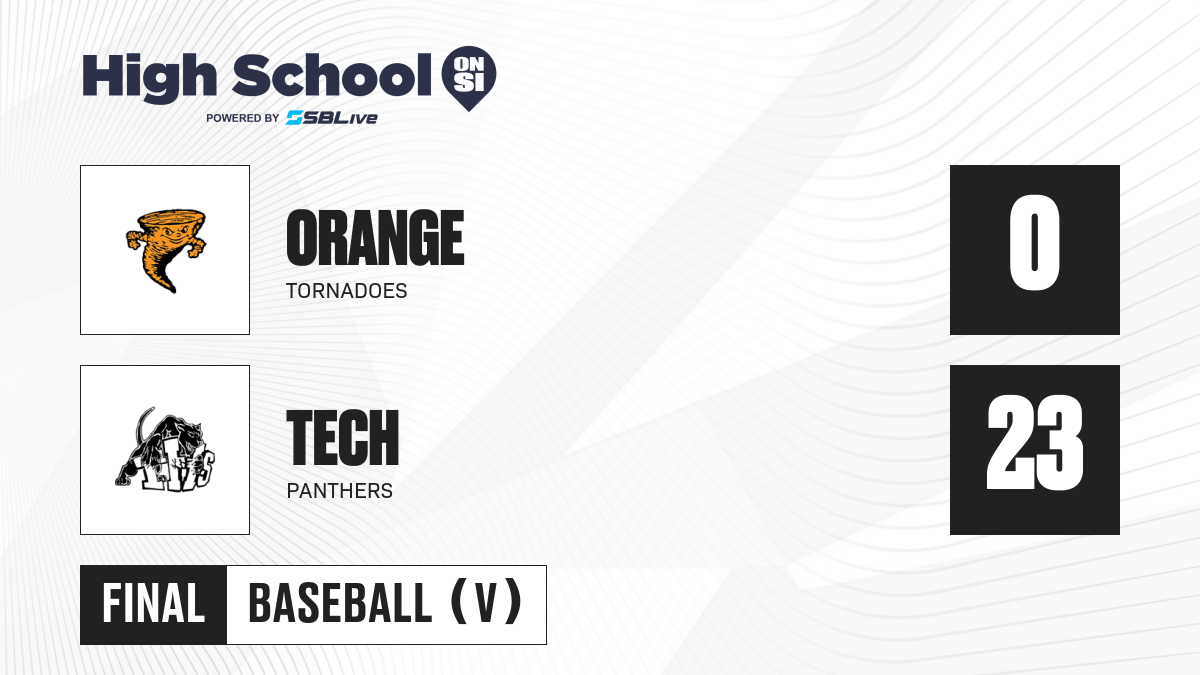 High School ON SI
POWERED BY SBLive

ORANGE
TORNADOES

0

TECH
PANTHERS

23

FINAL BASEBALL (V)